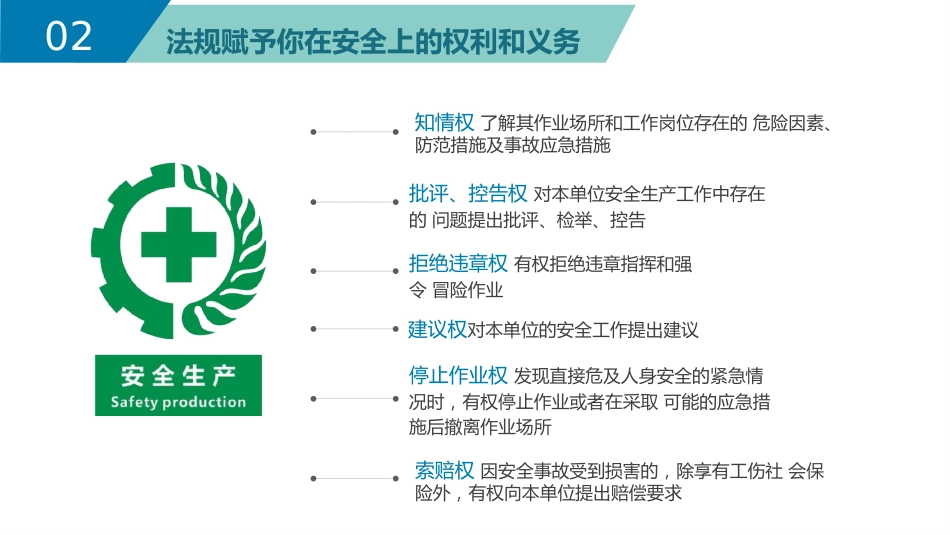 02

法规赋予你在安全上的权利和义务

安全生产
Safety production

知情权 了解其作业场所和工作岗位存在的 危险因素、防范措施及事故应急措施

批评、控告权 对本单位安全生产工作中存在的 问题提出批评、检举、控告

拒绝违章权 有权拒绝违章指挥和强令 冒险作业

建议权对本单位的安全工作提出建议

停止作业权 发现直接危及人身安全的紧急情况时，有权停止作业或者在采取 可能的应急措施后撤离作业场所

索赔权 因安全事故受到损害的，除享有工伤社 会保险外，有权向本单位提出赔偿要求